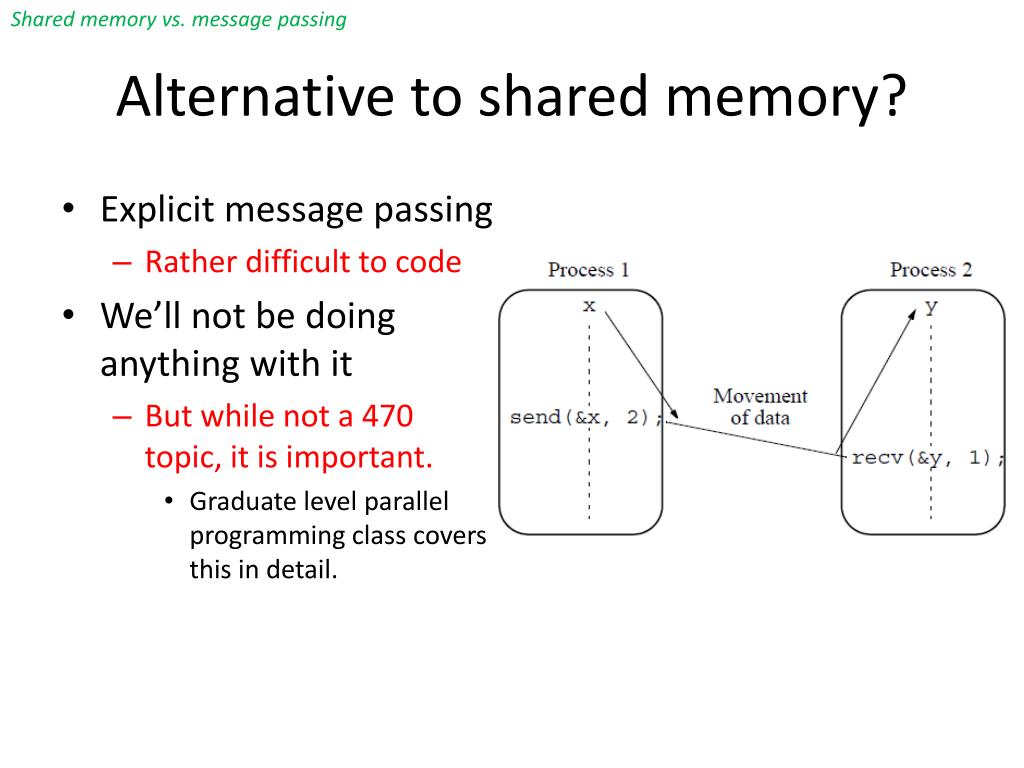 Shared memory vs. message passing

Alternative to shared memory?

• Explicit message passing
– Rather difficult to code
• We'll not be doing anything with it
– But while not a 470 topic, it is important.
• Graduate level parallel programming class covers this in detail.

Process 1

x

send(&x, 2);

Movement of data

Process 2

y

recv(&y, 1);